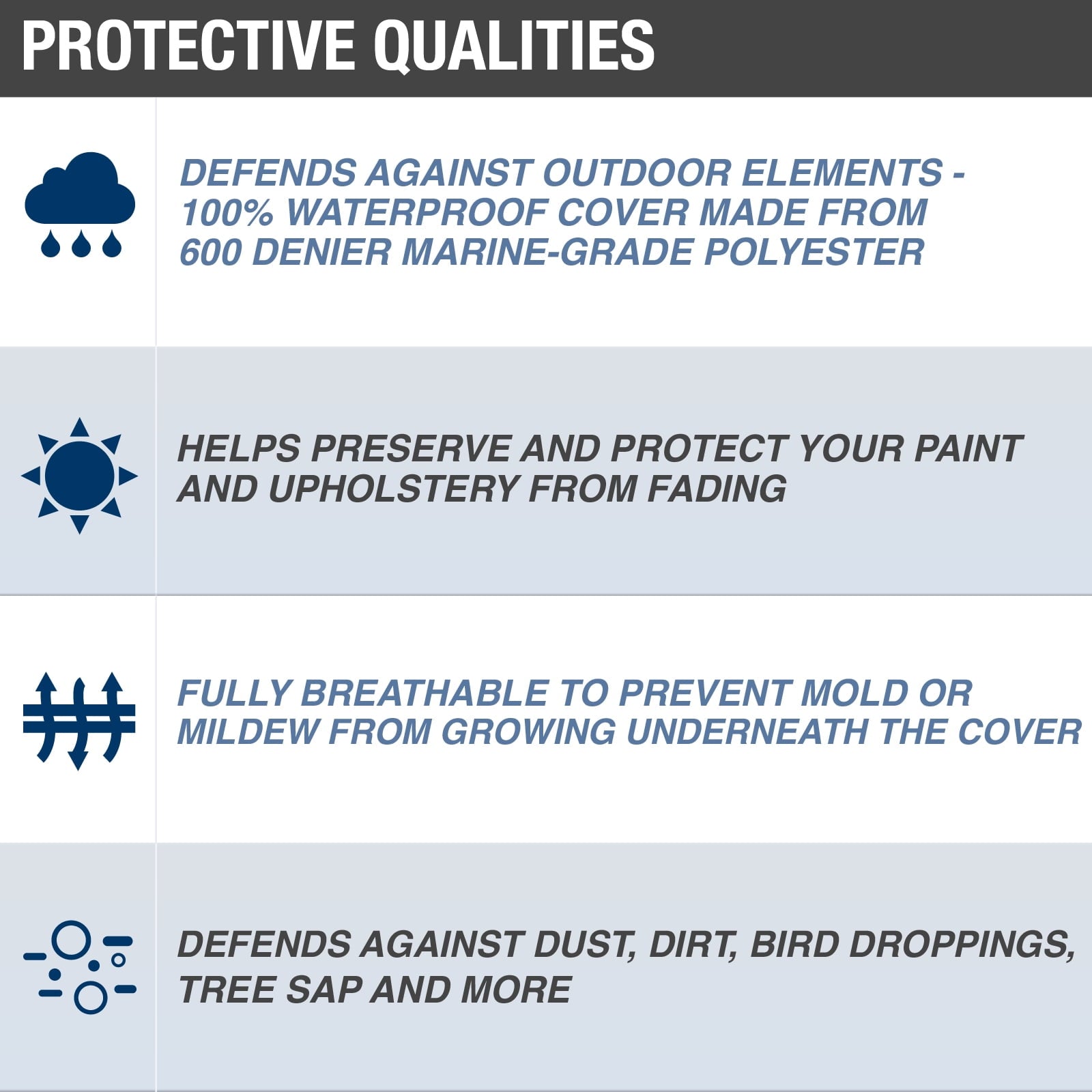 PROTECTIVE QUALITIES

DEFENDS AGAINST OUTDOOR ELEMENTS - 100% WATERPROOF COVER MADE FROM 600 DENIER MARINE-GRADE POLYESTER

HELPS PRESERVE AND PROTECT YOUR PAINT AND UPHOLSTERY FROM FADING

FULLY BREATHABLE TO PREVENT MOLD OR MILDEW FROM GROWING UNDERNEATH THE COVER

DEFENDS AGAINST DUST, DIRT, BIRD DROPPINGS, TREE SAP AND MORE